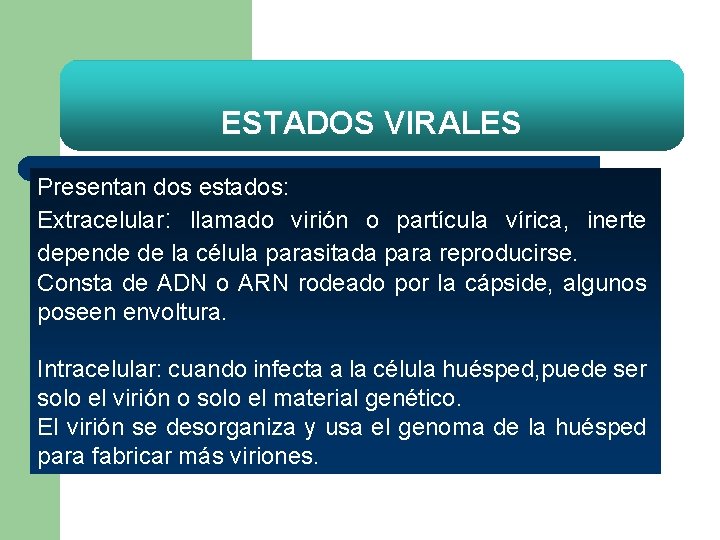 ESTADOS VIRALES

Presentan dos estados:
Extracelular: llamado virión o partícula vírica, inerte depende de la célula parasitada para reproducirse.
Consta de ADN o ARN rodeado por la cápside, algunos poseen envoltura.

Intracelular: cuando infecta a la célula huésped,puede ser solo el virión o solo el material genético.
El virión se desorganiza y usa el genoma de la huésped para fabricar más viriones.